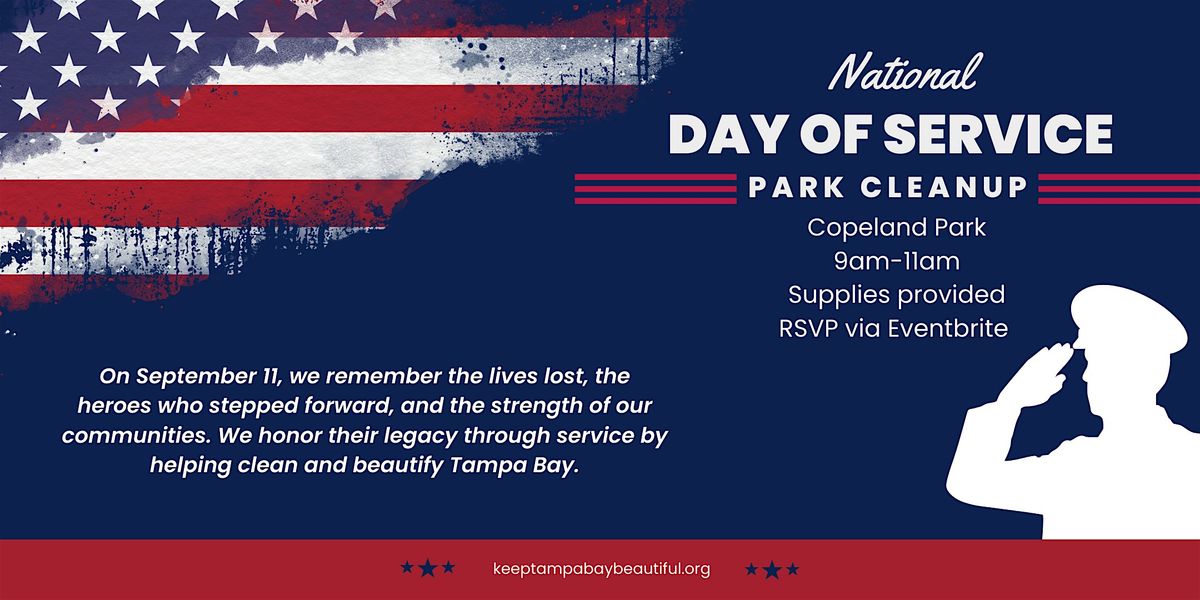 National
DAY OF SERVICE
PARK CLEANUP
Copeland Park
9am-11am
Supplies provided
RSVP via Eventbrite

On September 11, we remember the lives lost, the heroes who stepped forward, and the strength of our communities. We honor their legacy through service by helping clean and beautify Tampa Bay.

keeptampabaybeautiful.org